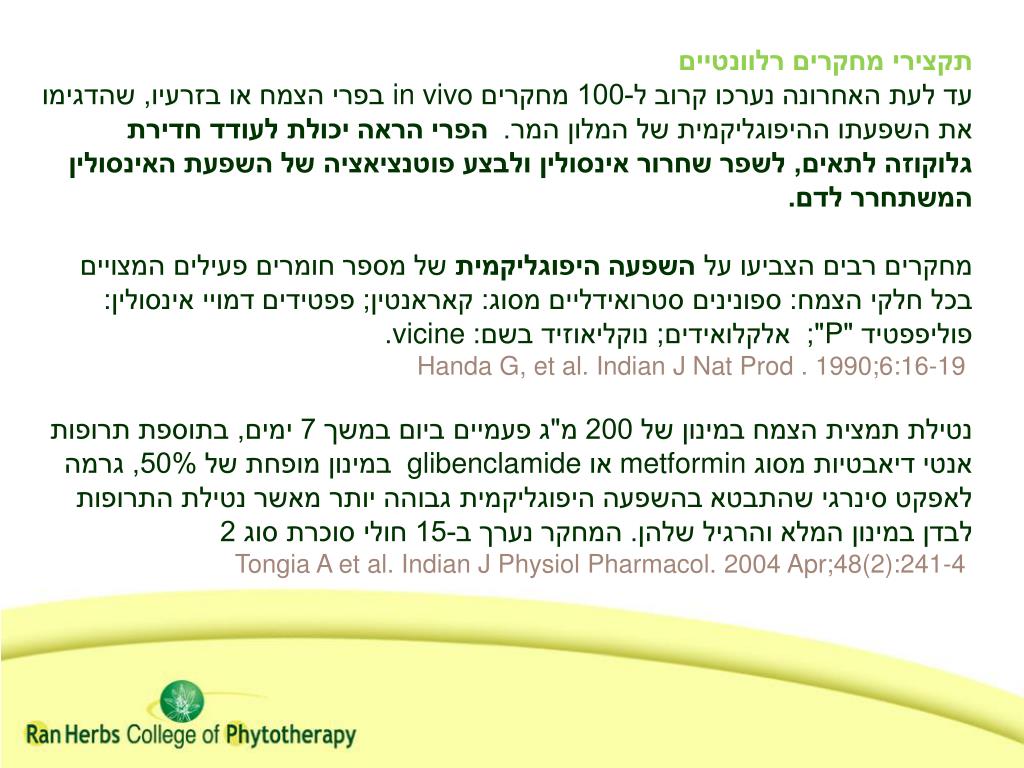 תקצירי מחקרים רלוונטיים
עד לעת האחרונה נערכו קרוב ל-100 מחקרים in vivo בפרי הצמח או בזרעיו, שהדגימו את השפעתו ההיפוגליקמית של המלון המר. הפרי הראה יכולת לעודד חדירת גלוקוזה לתאים, לשפר שחרור אינסולין ולבצע פוטנציאציה של השפעת האינסולין המשתחרר לדם.

מחקרים רבים הצביעו על השפעה היפוגליקמית של מספר חומרים פעילים המצויים בכל חלקי הצמח: ספונינים סטרואידליים מסוג: קאראנטין; פפטידים דמויי אינסולין: פוליפפטיד "P"; אלקלואידים; נוקליאוזיד בשם: vicine.
Handa G, et al. Indian J Nat Prod . 1990;6:16-19

נטילת תמצית הצמח במינון של 200 מ"ג פעמיים ביום במשך 7 ימים, בתוספת תרופות אנטי דיאבטיות מסוג metformin או glibenclamide במינון מופחת של 50%, גרמה לאפקט סינרגי שהתבטא בהשפעה היפוגליקמית גבוהה יותר מאשר נטילת התרופות לבדן במינון המלא והרגיל שלהן. המחקר נערך ב-15 חולי סוכרת סוג 2
Tongia A et al. Indian J Physiol Pharmacol. 2004 Apr;48(2):241-4

Ran Herbs College of Phytotherapy